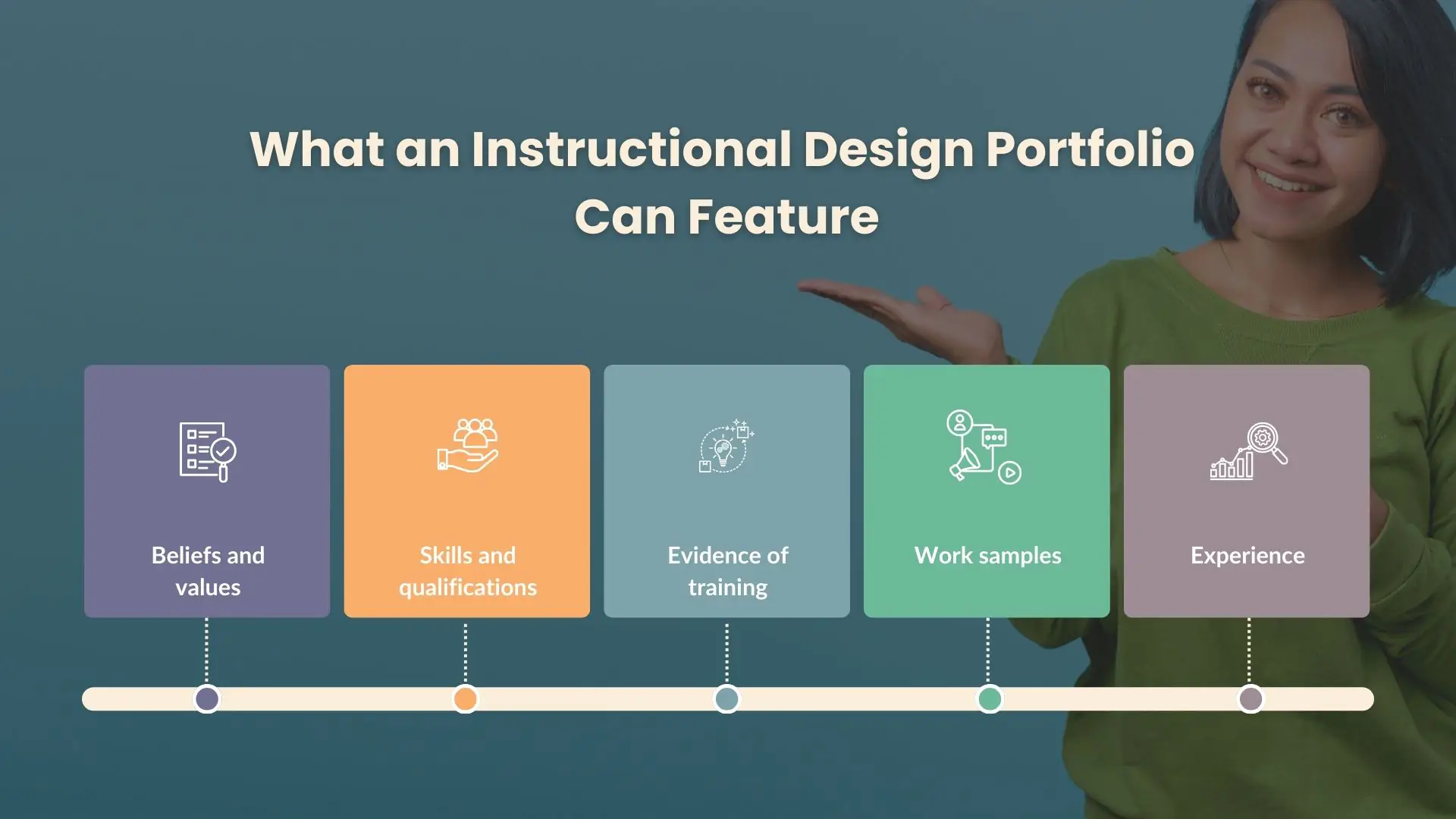 What an Instructional Design Portfolio Can Feature

Beliefs and values

Skills and qualifications

Evidence of training

Work samples

Experience